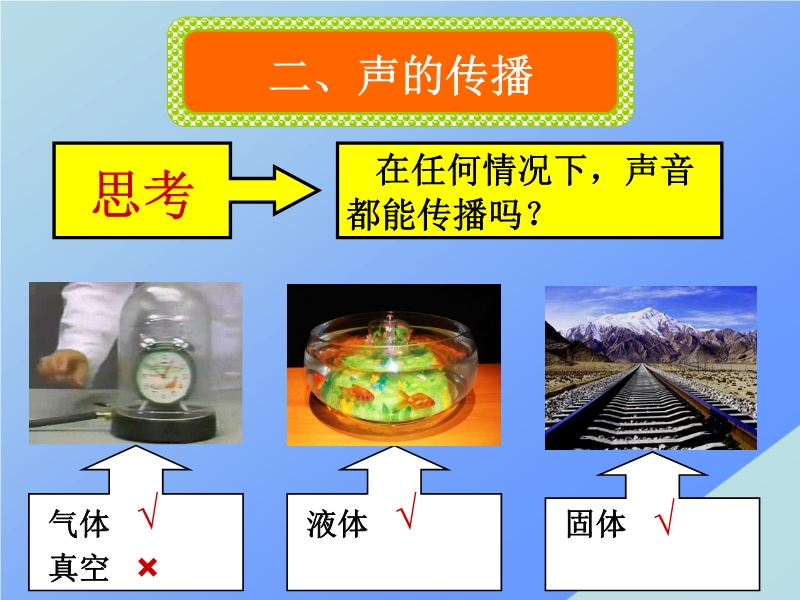 二、声的传播

思考

在任何情况下，声音都能传播吗？

气体 √
真空 ×

液体 √

固体 √